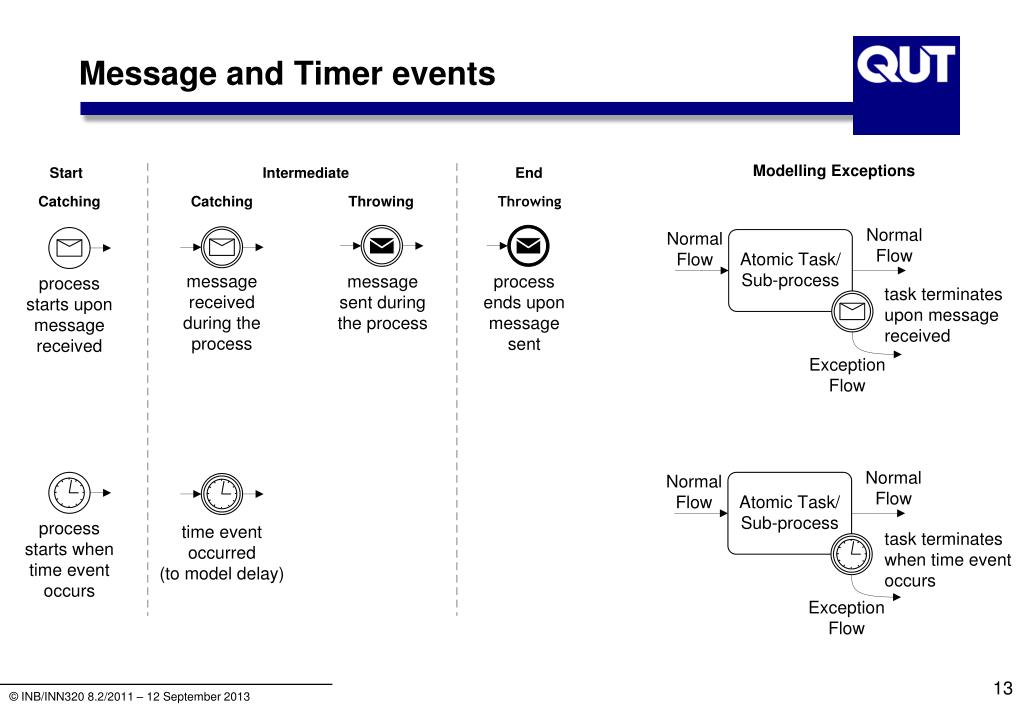 Message and Timer events

QUT

Start

Catching

process starts upon message received

process starts when time event occurs

Intermediate

Catching

message received during the process

time event occurred (to model delay)

Throwing

message sent during the process

End

Throwing

process ends upon message sent

Modelling Exceptions

Normal Flow

Atomic Task/ Sub-process

Normal Flow

task terminates upon message received

Exception Flow

Normal Flow

Atomic Task/ Sub-process

Normal Flow

task terminates when time event occurs

Exception Flow

© INB/INN320 8.2/2011 – 12 September 2013

13